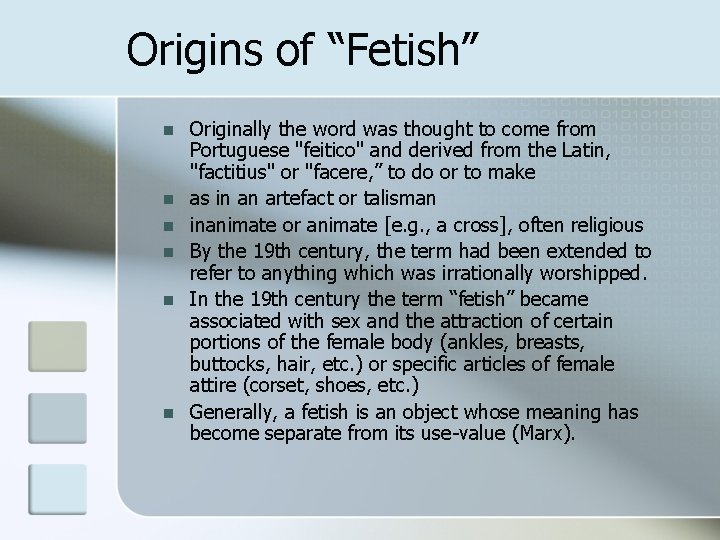 Origins of “Fetish”

- Originally the word was thought to come from Portuguese "feitico" and derived from the Latin, "factitius" or "facere,” to do or to make
- as in an artefact or talisman
- inanimate or animate [e.g., a cross], often religious
- By the 19th century, the term had been extended to refer to anything which was irrationally worshipped.
- In the 19th century the term “fetish” became associated with sex and the attraction of certain portions of the female body (ankles, breasts, buttocks, hair, etc.) or specific articles of female attire (corset, shoes, etc.)
- Generally, a fetish is an object whose meaning has become separate from its use-value (Marx).